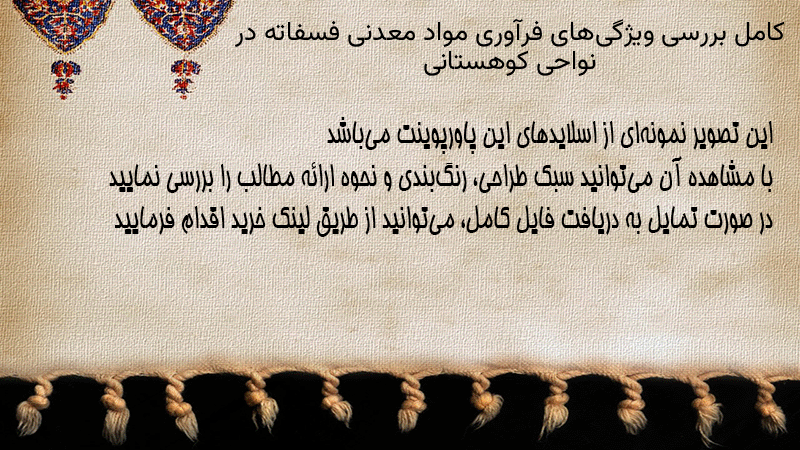 کامل بررسی ویژگی‌های فرآوری مواد معدنی فسفاته در نواحی کوهستانی

این تصویر نمونه‌ای از اسلایدهای این پاورپوینت می‌باشد
با مشاهده آن می‌توانید سبک طراحی، رنگ‌بندی و نحوه ارائه مطالب را بررسی نمایید
در صورت تمایل به دریافت فایل کامل، می‌توانید از طریق لینک خرید اقدام فرمایید